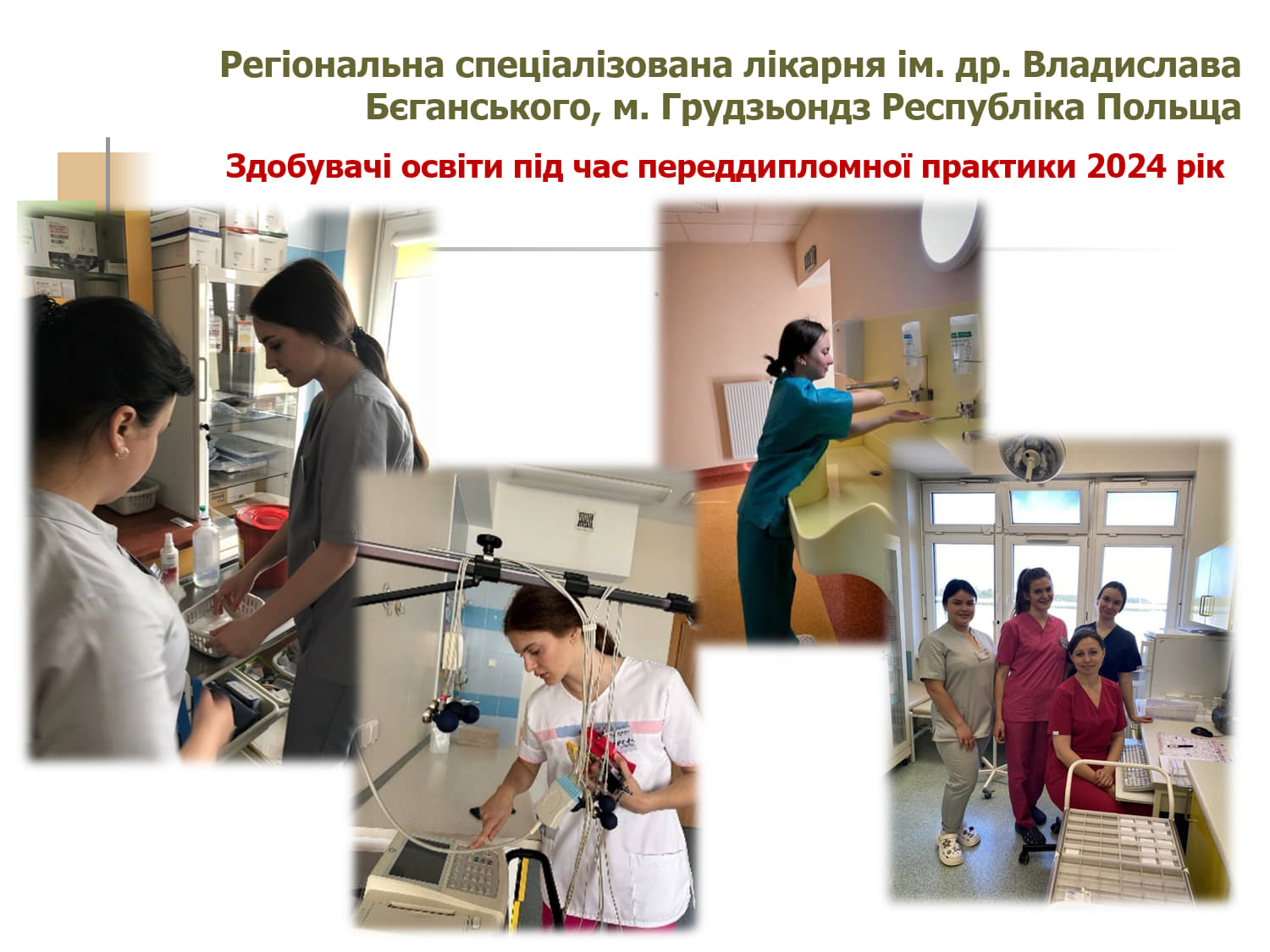 Регіональна спеціалізована лікарня ім. др. Владислава Бєганського, м. Грудзьондз Республіка Польща

Здобувачі освіти під час переддипломної практики 2024 рік